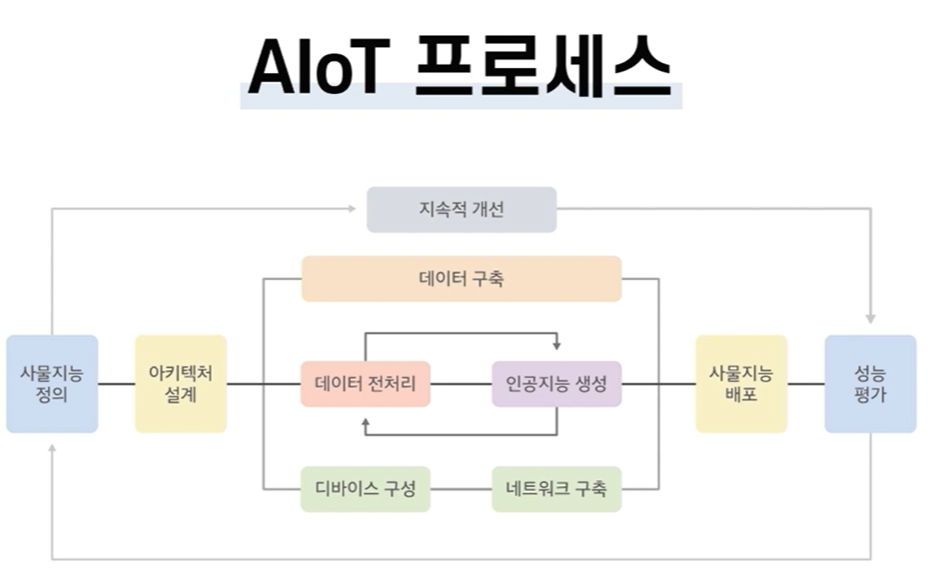 AIoT 프로세스

지속적 개선

데이터 구축

사물지능 정의

아키텍처 설계

데이터 전처리

인공지능 생성

사물지능 배포

성능 평가

디바이스 구성

네트워크 구축